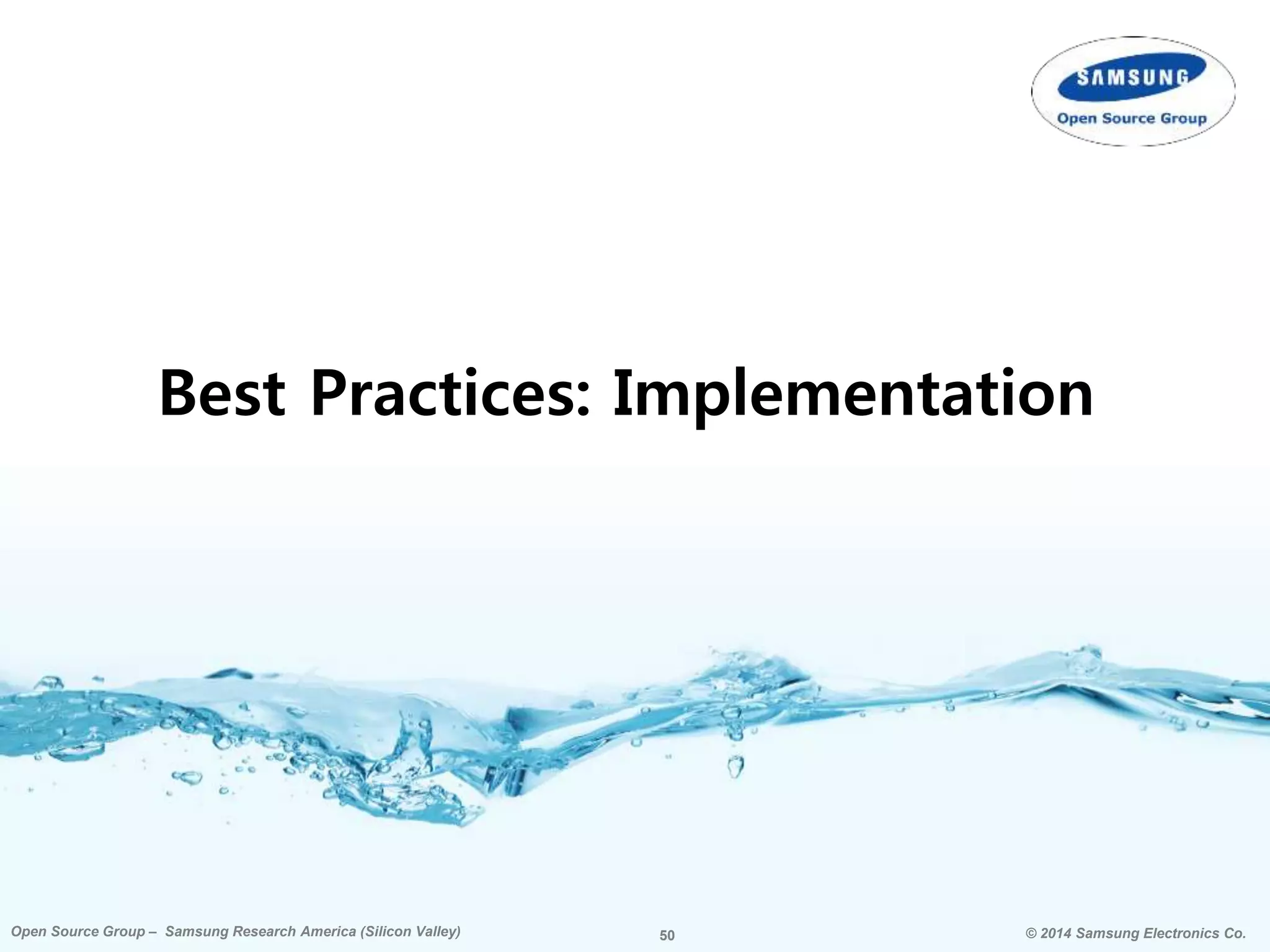 SAMSUNG
Open Source Group

Best Practices: Implementation

Open Source Group – Samsung Research America (Silicon Valley)

50

© 2014 Samsung Electronics Co.